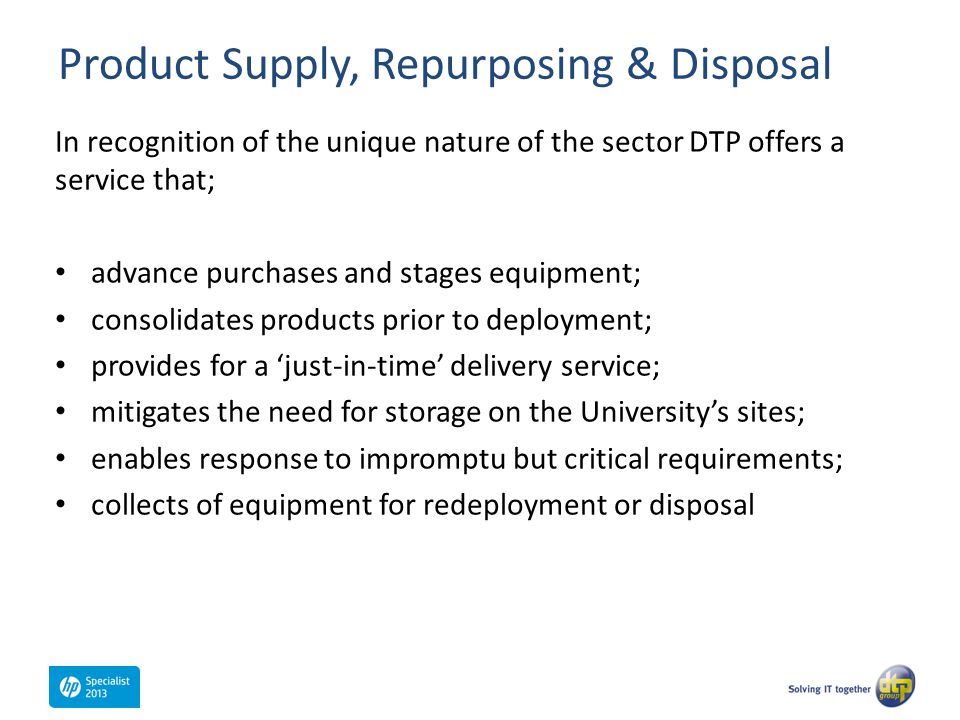 Product Supply, Repurposing & Disposal

In recognition of the unique nature of the sector DTP offers a service that;

• advance purchases and stages equipment;
• consolidates products prior to deployment;
• provides for a ‘just-in-time’ delivery service;
• mitigates the need for storage on the University’s sites;
• enables response to impromptu but critical requirements;
• collects of equipment for redeployment or disposal

hp Specialist 2013

Solving IT together dtp group